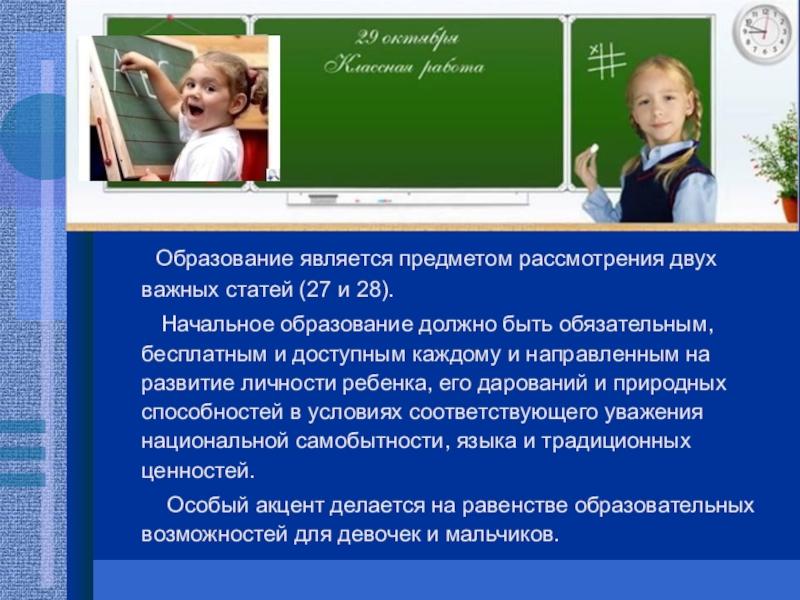 29 октября
Классная работа

Образование является предметом рассмотрения двух важных статей (27 и 28).

Начальное образование должно быть обязательным, бесплатным и доступным каждому и направленным на развитие личности ребенка, его дарований и природных способностей в условиях соответствующего уважения национальной самобытности, языка и традиционных ценностей.

Особый акцент делается на равенстве образовательных возможностей для девочек и мальчиков.